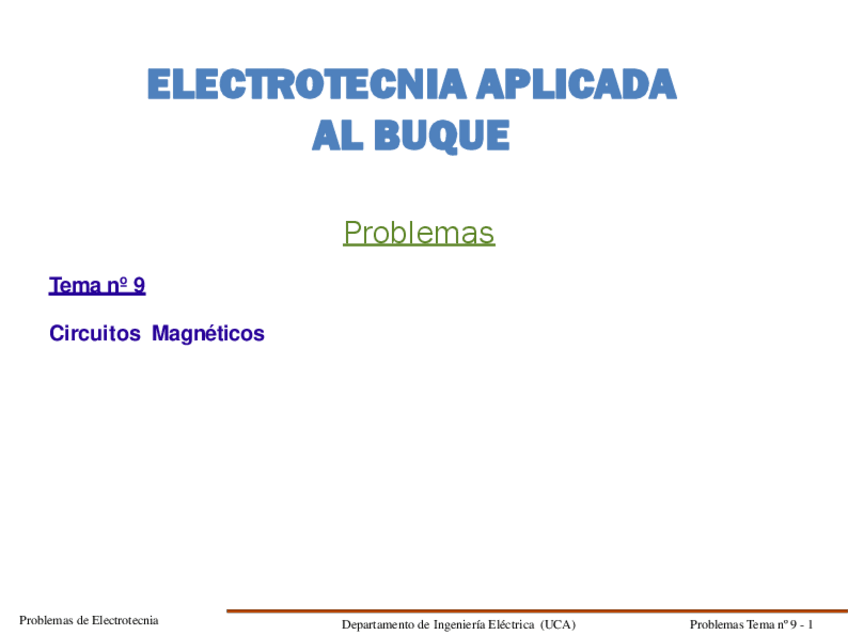 ELECTROTECNIA APLICADA
AL BUQUE

Problemas

Tema nº 9

Circuitos Magnéticos

Problemas de Electrotecnia

Departamento de Ingeniería Eléctrica (UCA)

Problemas Tema nº 9 - 1